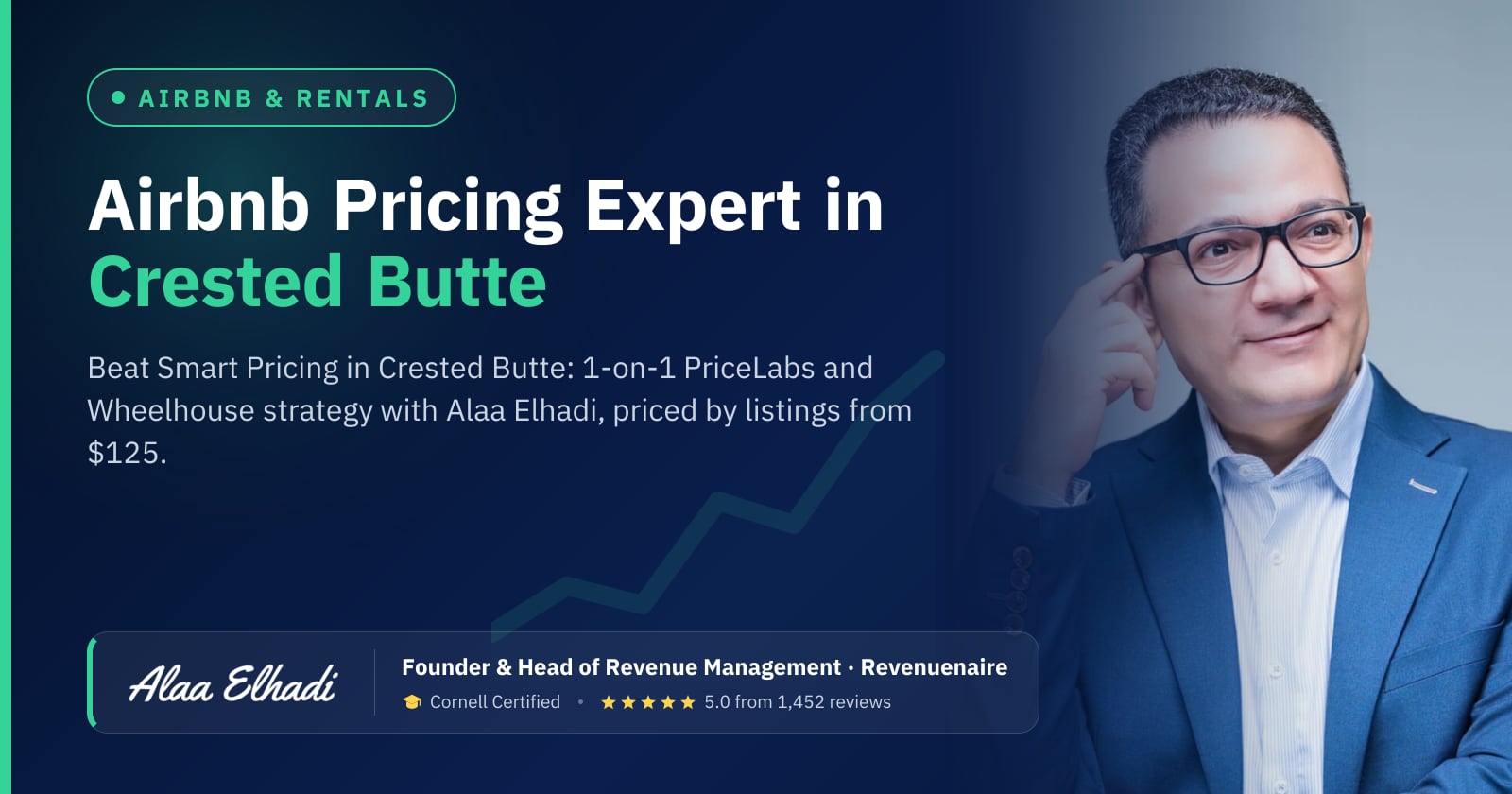 • AIRBNB & RENTALS

Airbnb Pricing Expert in Crested Butte

Beat Smart Pricing in Crested Butte: 1-on-1 PriceLabs and Wheelhouse strategy with Alaa Elhadi, priced by listings from $125.

Alaa Elhadi

Founder & Head of Revenue Management · Revenuenaire

Cornell Certified • ★★★★★ 5.0 from 1,452 reviews